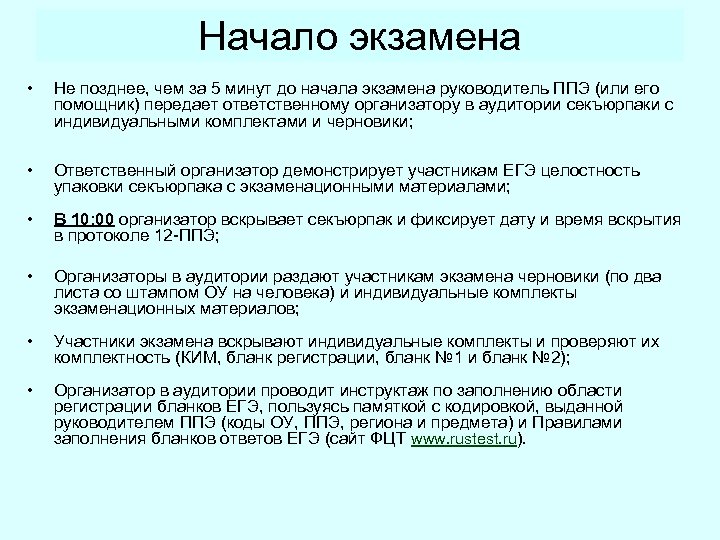 Начало экзамена

• Не позднее, чем за 5 минут до начала экзамена руководитель ППЭ (или его помощник) передает ответственному организатору в аудитории секъюрпаки с индивидуальными комплектами и черновики;

• Ответственный организатор демонстрирует участникам ЕГЭ целостность упаковки секъюрпака с экзаменационными материалами;

• В 10:00 организатор вскрывает секъюрпак и фиксирует дату и время вскрытия в протоколе 12-ППЭ;

• Организаторы в аудитории раздают участникам экзамена черновики (по два листа со штампом ОУ на человека) и индивидуальные комплекты экзаменационных материалов;

• Участники экзамена вскрывают индивидуальные комплекты и проверяют их комплектность (КИМ, бланк регистрации, бланк №1 и бланк №2);

• Организатор в аудитории проводит инструктаж по заполнению области регистрации бланков ЕГЭ, пользуясь памяткой с кодировкой, выданной руководителем ППЭ (коды ОУ, ППЭ, региона и предмета) и Правилами заполнения бланков ответов ЕГЭ (сайт ФЦТ www.rustest.ru).